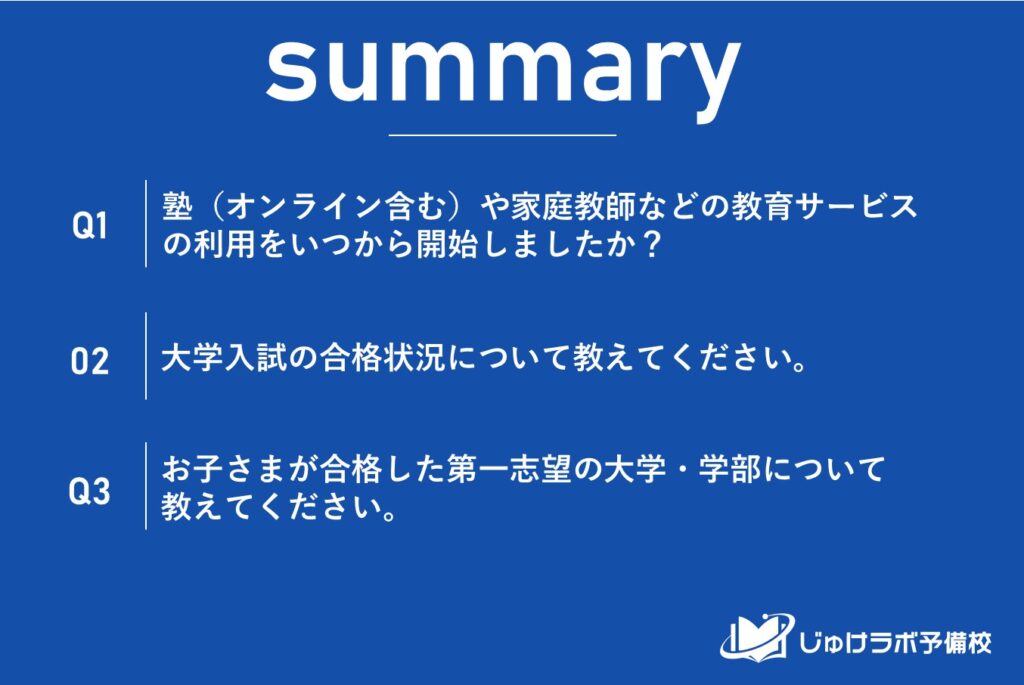 summary

Q1 塾（オンライン含む）や家庭教師などの教育サービスの利用をいつから開始しましたか？

02 大学入試の合格状況について教えてください。

Q3 お子さまが合格した第一志望の大学・学部について教えてください。

じゅけラボ予備校